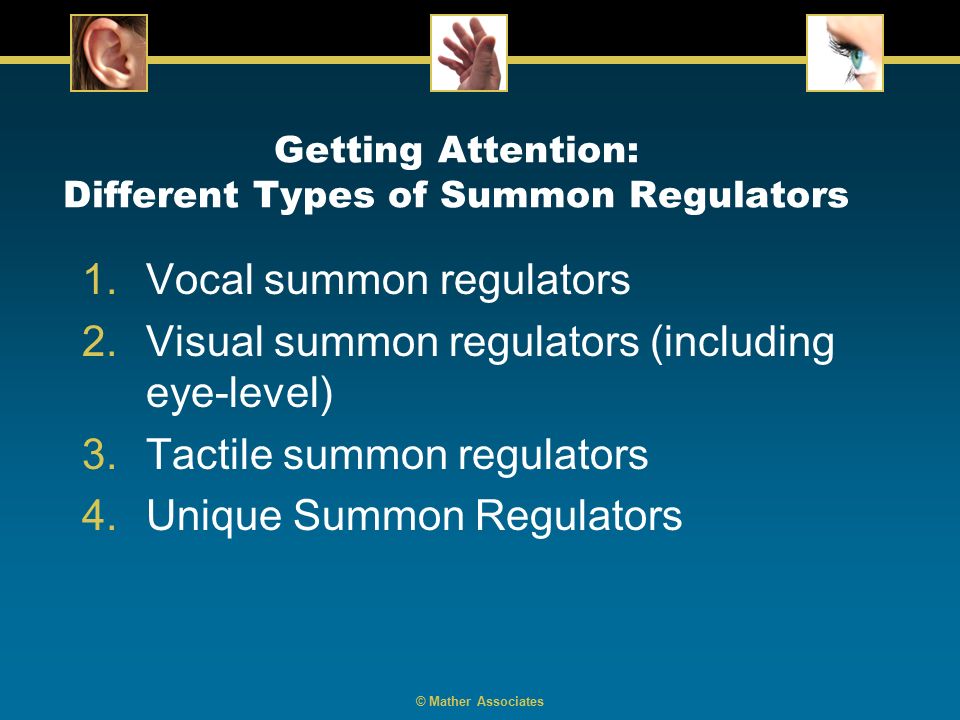 Getting Attention:
Different Types of Summon Regulators

1. Vocal summon regulators
2. Visual summon regulators (including eye-level)
3. Tactile summon regulators
4. Unique Summon Regulators

© Mather Associates